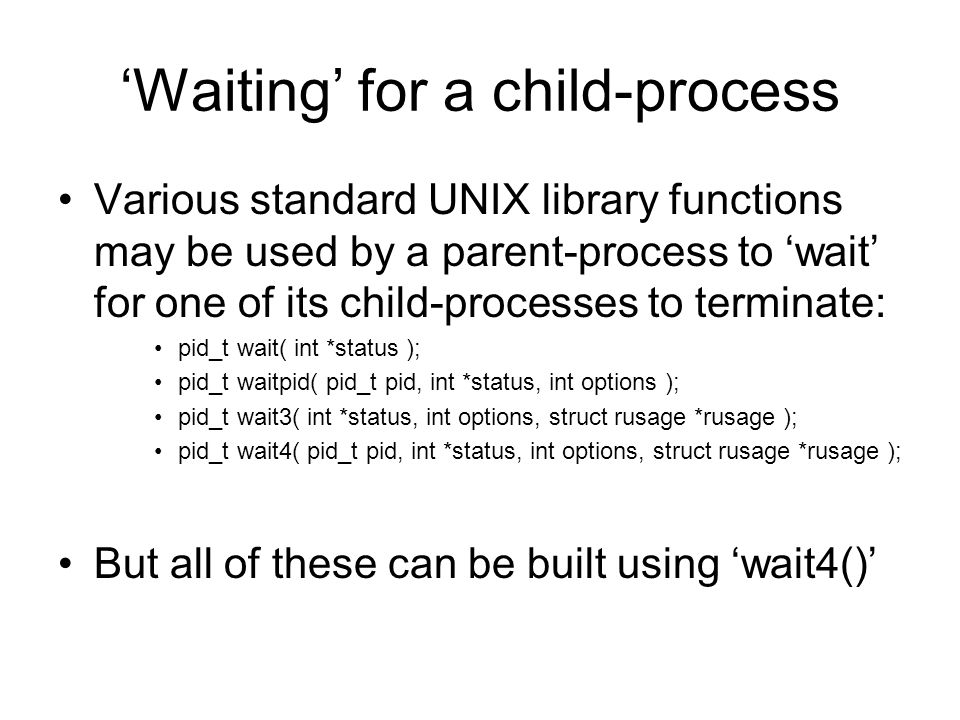 ‘Waiting’ for a child-process

• Various standard UNIX library functions may be used by a parent-process to ‘wait’ for one of its child-processes to terminate:

• pid_t wait( int *status );
• pid_t waitpid( pid_t pid, int *status, int options );
• pid_t wait3( int *status, int options, struct rusage *rusage );
• pid_t wait4( pid_t pid, int *status, int options, struct rusage *rusage );

• But all of these can be built using ‘wait4()’